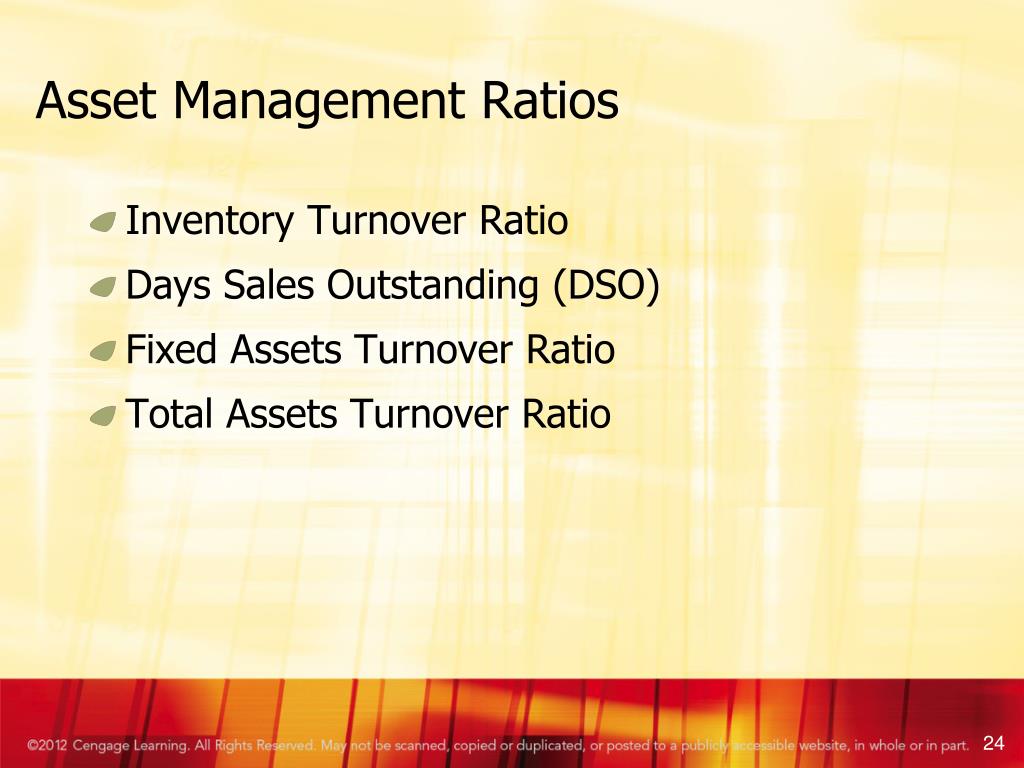 Asset Management Ratios

Inventory Turnover Ratio

Days Sales Outstanding (DSO)

Fixed Assets Turnover Ratio

Total Assets Turnover Ratio

©2012 Cengage Learning. All Rights Reserved. May not be scanned, copied or duplicated, or posted to a publicly accessible website, in whole or in part. 24